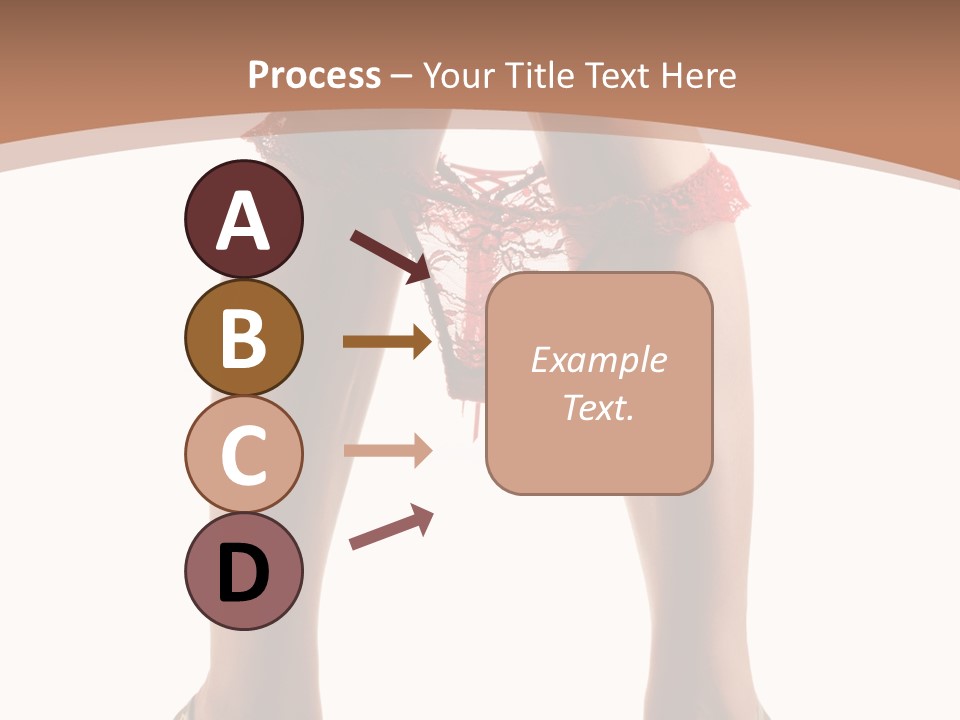 Process – Your Title Text Here

A

B

C

D

Example Text.